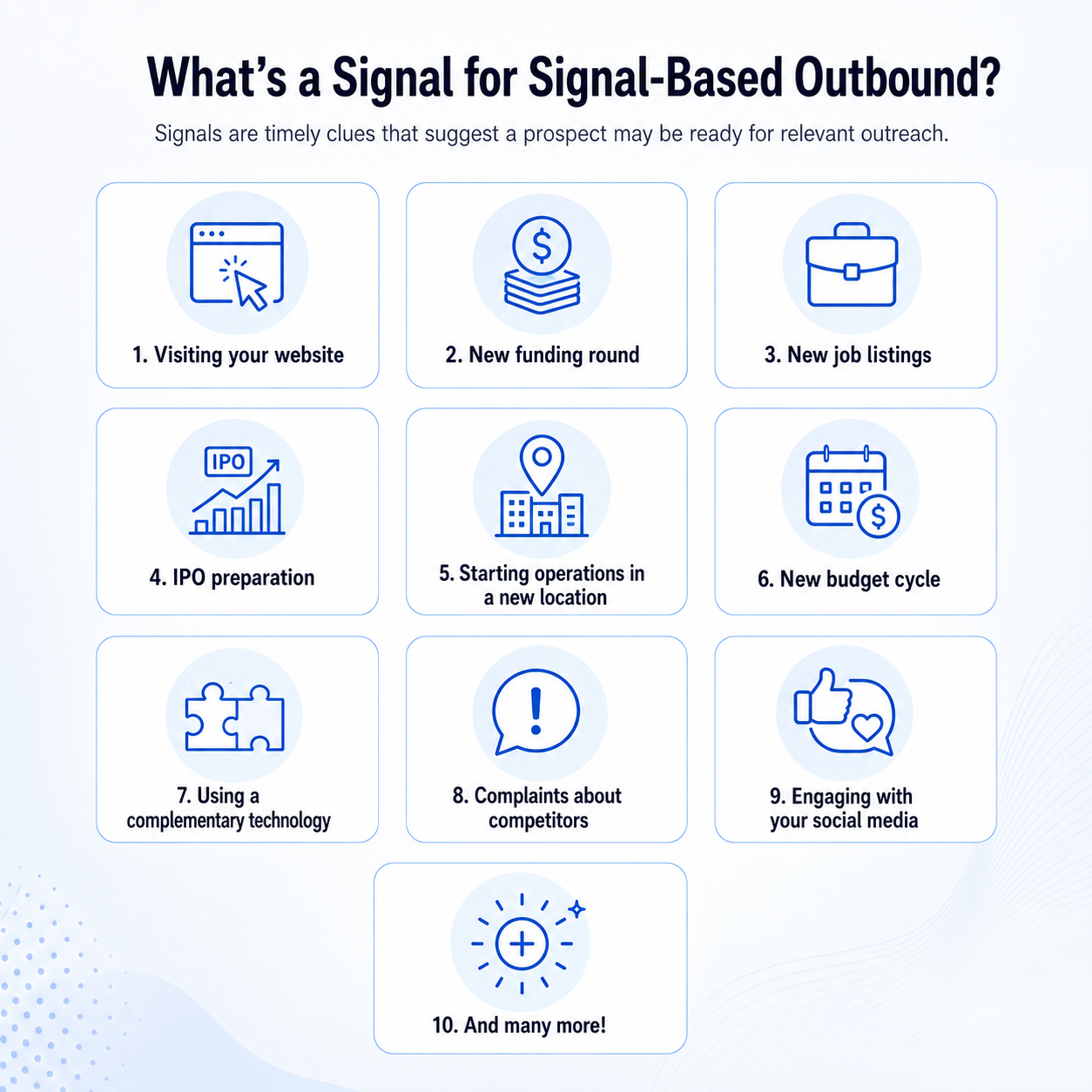 What's a Signal for Signal-Based Outbound?

Signals are timely clues that suggest a prospect may be ready for relevant outreach.

1. Visiting your website

$

2. New funding round

3. New job listings

IPO

4. IPO preparation

5. Starting operations in a new location

$

6. New budget cycle

7. Using a complementary technology

!

8. Complaints about competitors

9. Engaging with your social media

10. And many more!